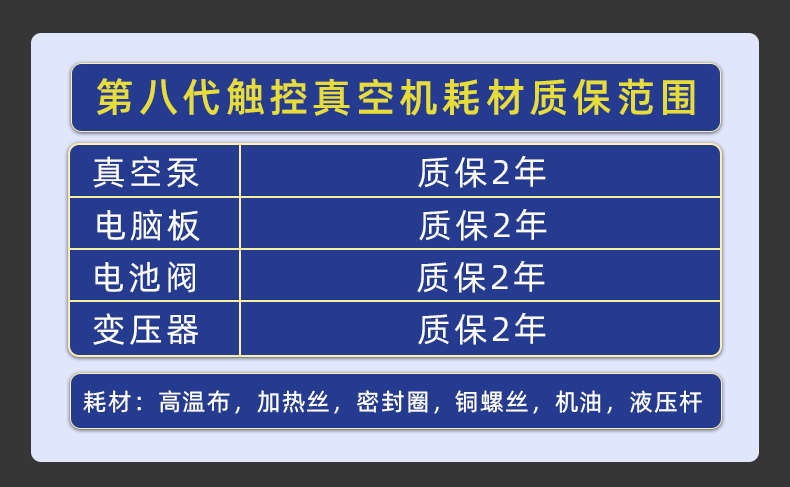 第八代触控真空机耗材质保范围

| 真空泵 | 质保2年 |
|---|---|
| 电脑板 | 质保2年 |
| 电池阀 | 质保2年 |
| 变压器 | 质保2年 |

耗材：高温布，加热丝，密封圈，铜螺丝，机油，液压杆